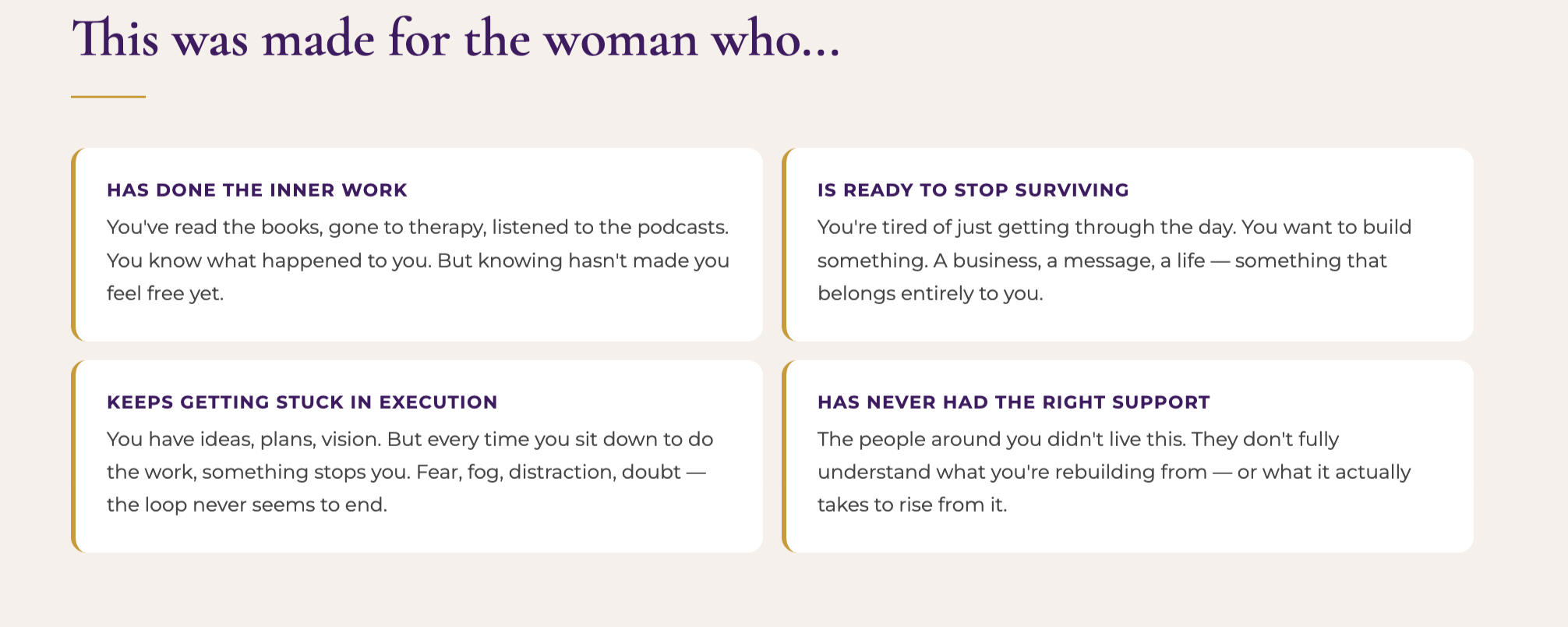 This was made for the woman who...

HAS DONE THE INNER WORK

You've read the books, gone to therapy, listened to the podcasts. You know what happened to you. But knowing hasn't made you feel free yet.

IS READY TO STOP SURVIVING

You're tired of just getting through the day. You want to build something. A business, a message, a life — something that belongs entirely to you.

KEEPS GETTING STUCK IN EXECUTION

You have ideas, plans, vision. But every time you sit down to do the work, something stops you. Fear, fog, distraction, doubt — the loop never seems to end.

HAS NEVER HAD THE RIGHT SUPPORT

The people around you didn't live this. They don't fully understand what you're rebuilding from — or what it actually takes to rise from it.